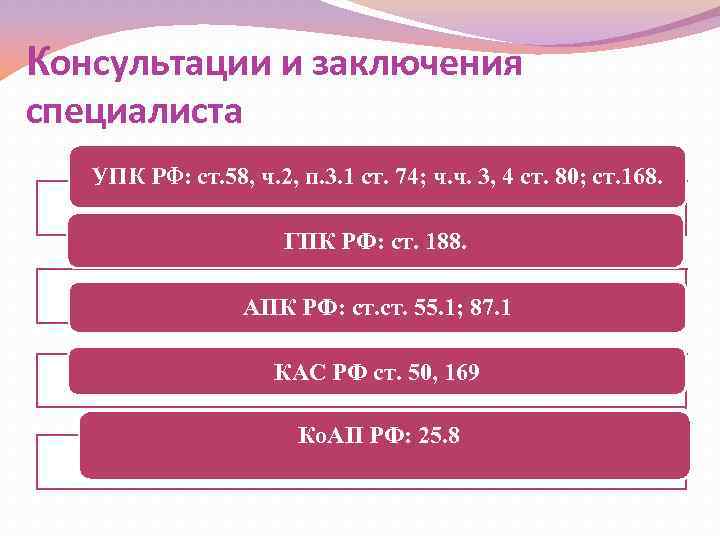 Консультации и заключения специалиста

УПК РФ: ст.58, ч.2, п.3.1 ст. 74; ч.ч. 3, 4 ст. 80; ст.168.

ГПК РФ: ст. 188.

АПК РФ: ст.ст. 55.1; 87.1

КАС РФ ст. 50, 169

КоАП РФ: 25.8